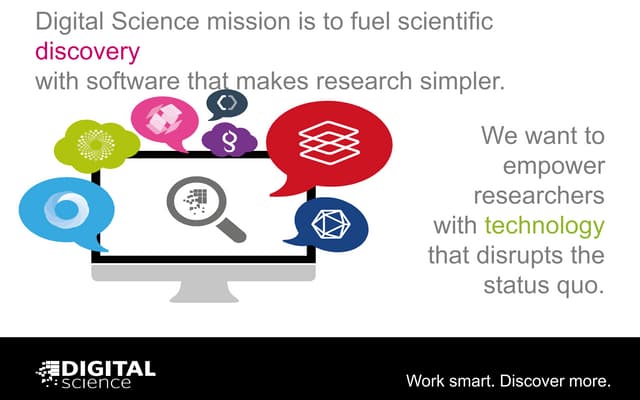 Digital Science mission is to fuel scientific discovery with software that makes research simpler.

We want to empower researchers with technology that disrupts the status quo.

DIGITAL science

Work smart. Discover more.